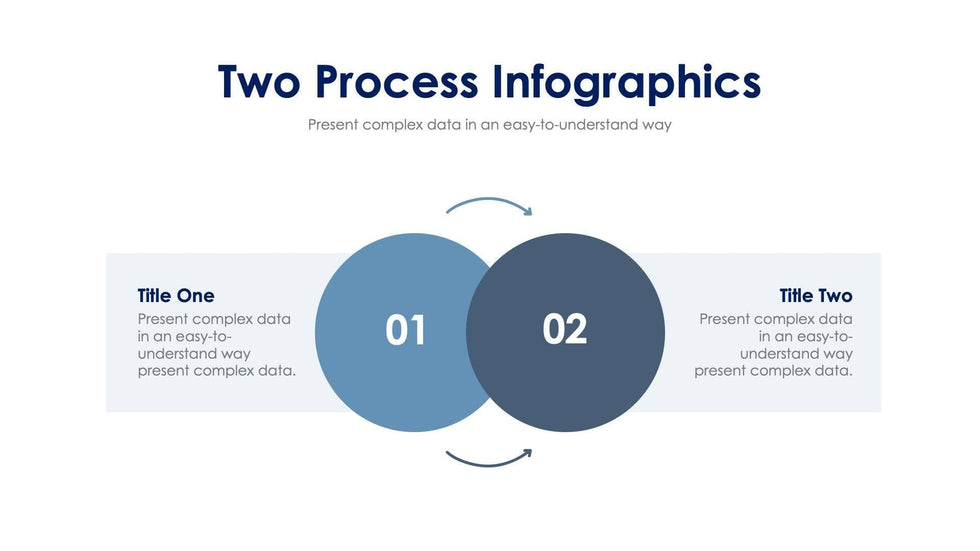 Two Process Infographics

Present complex data in an easy-to-understand way

Title One

Present complex data in an easy-to-understand way present complex data.

01

02

Title Two

Present complex data in an easy-to-understand way present complex data.